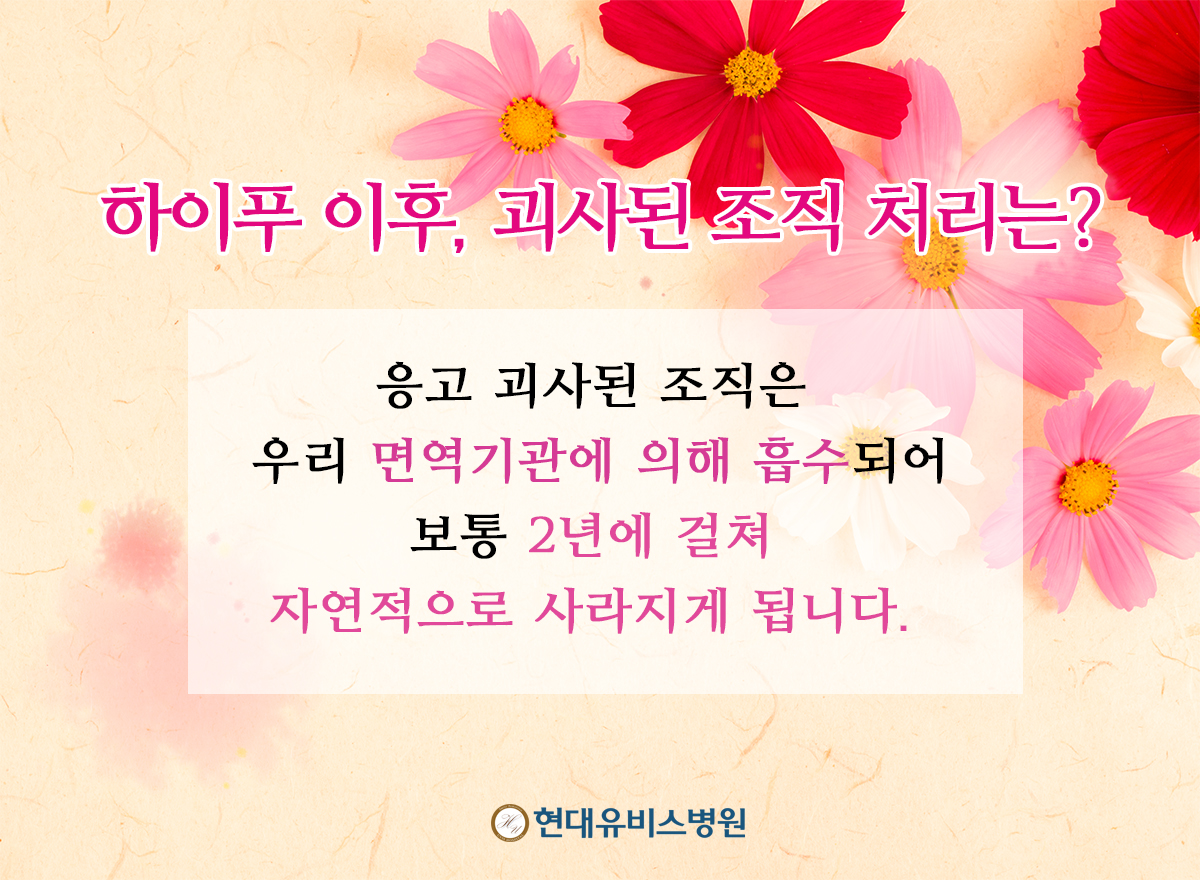 하이푸 이후, 괴사된 조직 처리는?

응고 괴사된 조직은
우리 면역기관에 의해 흡수되어
보통 2년에 걸쳐
자연적으로 사라지게 됩니다.

현대유비스병원